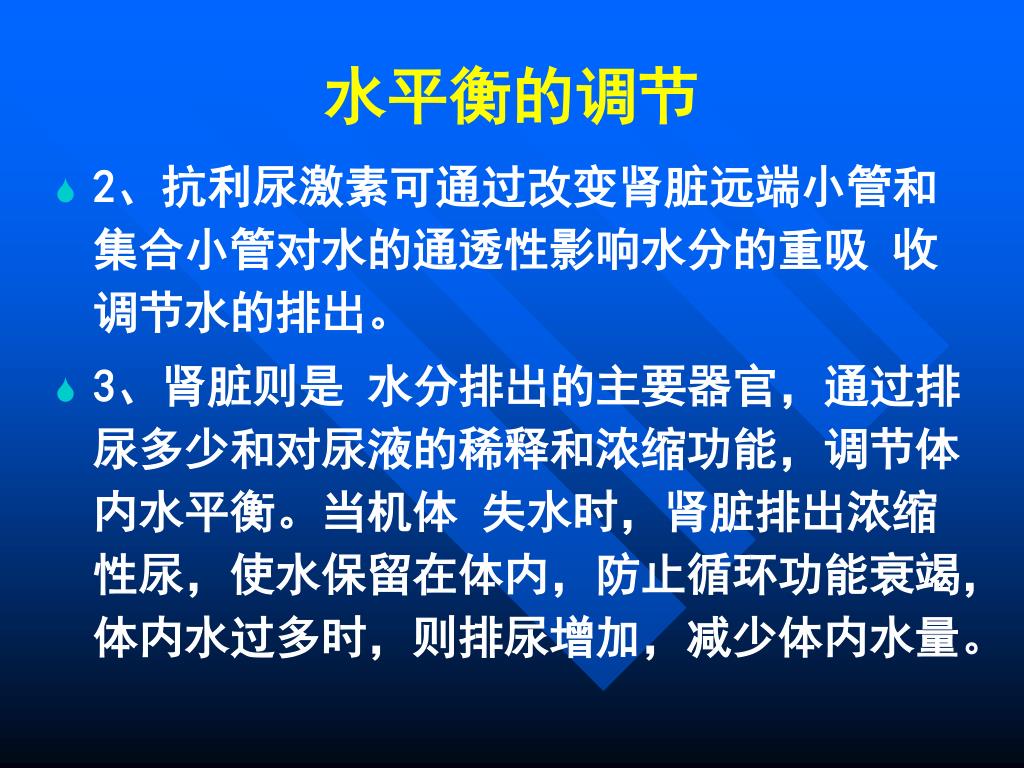 水平衡的调节

2、抗利尿激素可通过改变肾脏远端小管和集合小管对水的通透性影响水分的重吸 收调节水的排出。

3、肾脏则是 水分排出的主要器官，通过排尿多少和对尿液的稀释和浓缩功能，调节体内水平衡。当机体 失水时，肾脏排出浓缩性尿，使水保留在体内，防止循环功能衰竭，体内水过多时，则排尿增加，减少体内水量。